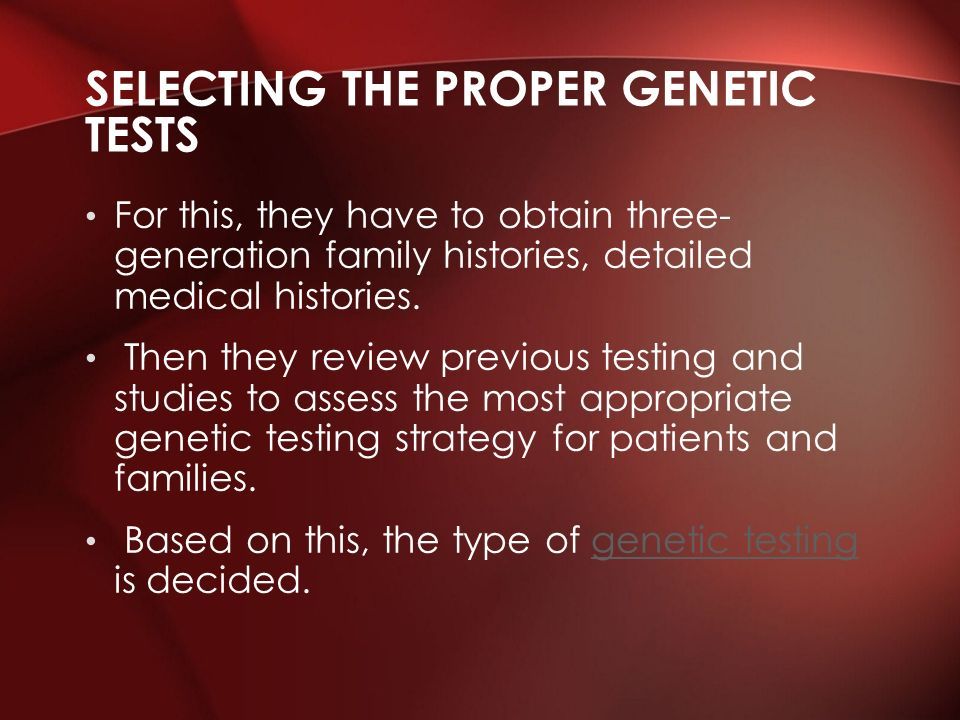 SELECTING THE PROPER GENETIC TESTS

• For this, they have to obtain three-generation family histories, detailed medical histories.

• Then they review previous testing and studies to assess the most appropriate genetic testing strategy for patients and families.

• Based on this, the type of genetic testing is decided.